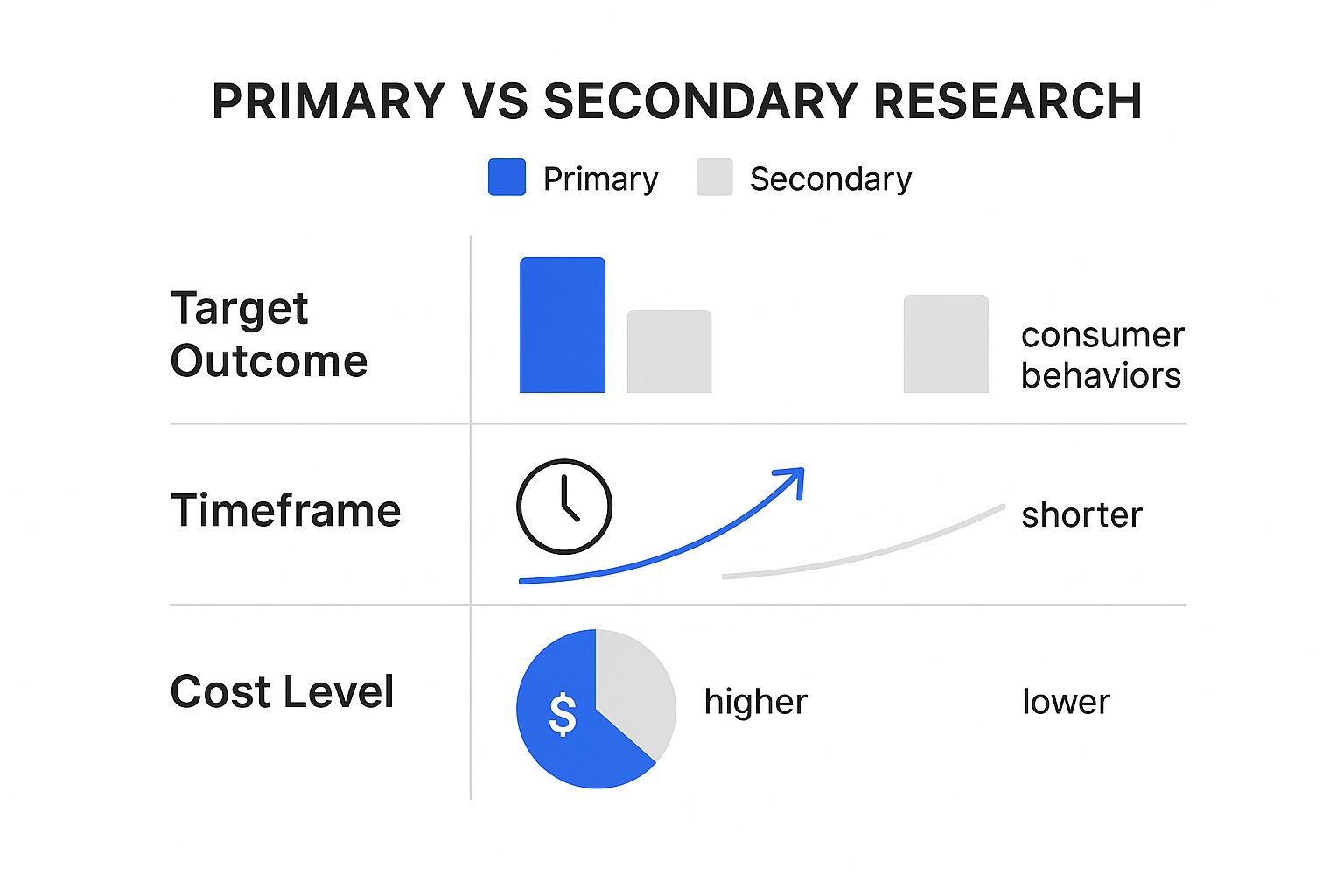 PRIMARY VS SECONDARY RESEARCH

Primary Secondary

Target Outcome

consumer behaviors

Timeframe

shorter

Cost Level

$

higher

lower